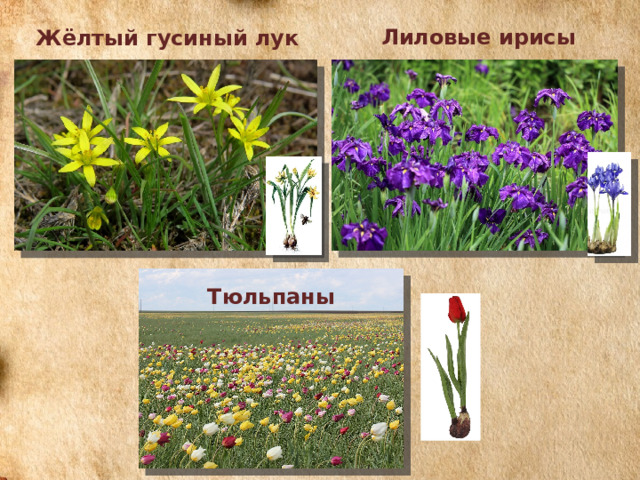 Жёлтый гусиный лук

Лиловые ирисы

Тюльпаны